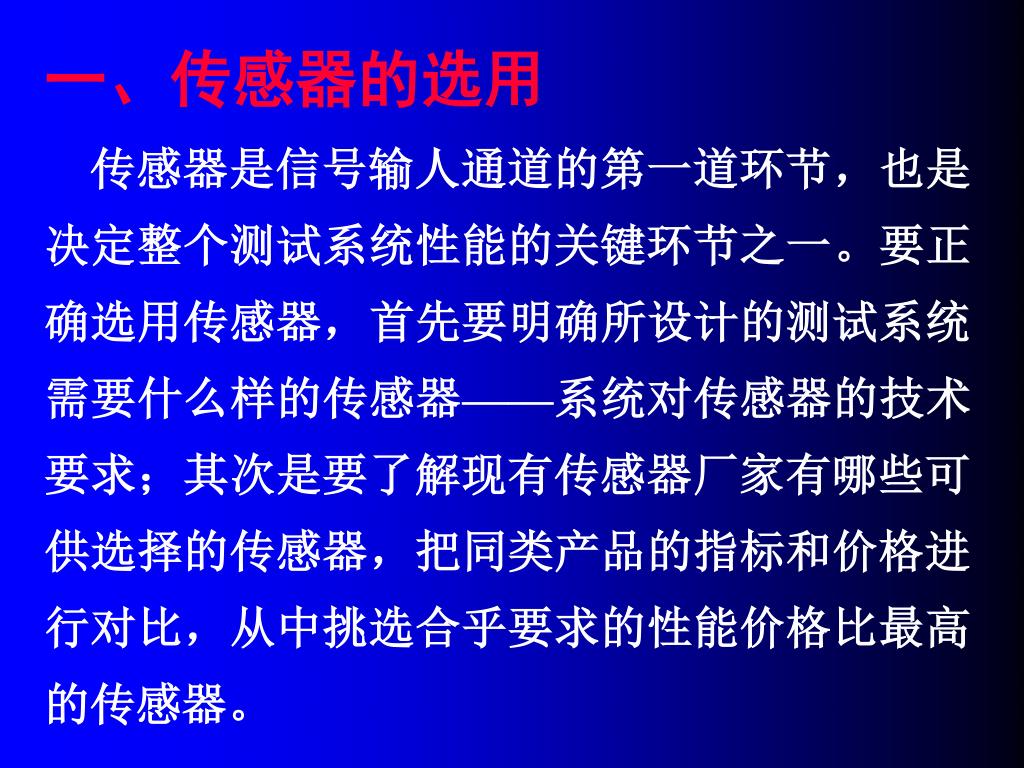 一、传感器的选用

传感器是信号输人通道的第一道环节，也是决定整个测试系统性能的关键环节之一。要正确选用传感器，首先要明确所设计的测试系统需要什么样的传感器——系统对传感器的技术要求；其次是要了解现有传感器厂家有哪些可供选择的传感器，把同类产品的指标和价格进行对比，从中挑选合乎要求的性能价格比最高的传感器。